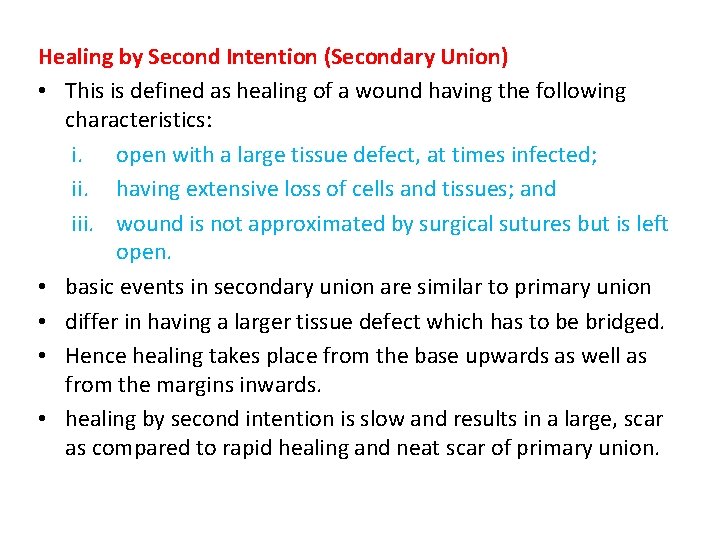 Healing by Second Intention (Secondary Union)

• This is defined as healing of a wound having the following characteristics:

i. open with a large tissue defect, at times infected;

ii. having extensive loss of cells and tissues; and

iii. wound is not approximated by surgical sutures but is left open.

• basic events in secondary union are similar to primary union

• differ in having a larger tissue defect which has to be bridged.

• Hence healing takes place from the base upwards as well as from the margins inwards.

• healing by second intention is slow and results in a large, scar as compared to rapid healing and neat scar of primary union.